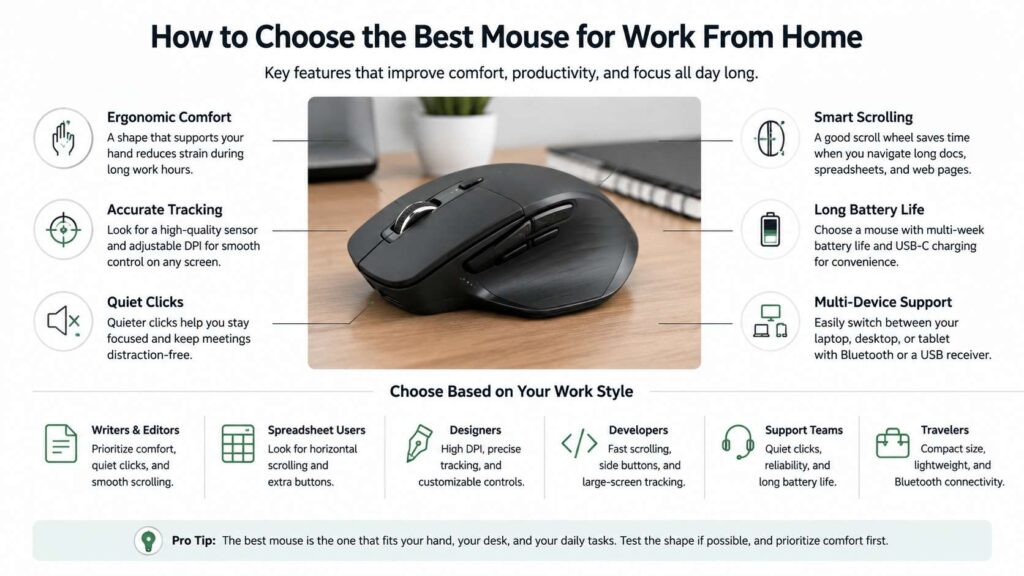 How to Choose the Best Mouse for Work From Home

Key features that improve comfort, productivity, and focus all day long.

Ergonomic Comfort
A shape that supports your hand reduces strain during long work hours.

Accurate Tracking
Look for a high-quality sensor and adjustable DPI for smooth control on any screen.

Quiet Clicks
Quieter clicks help you stay focused and keep meetings distraction-free.

Smart Scrolling
A good scroll wheel saves time when you navigate long docs, spreadsheets, and web pages.

Long Battery Life
Choose a mouse with multi-week battery life and USB-C charging for convenience.

Multi-Device Support
Easily switch between your laptop, desktop, or tablet with Bluetooth or a USB receiver.

Choose Based on Your Work Style

Writers & Editors
Prioritize comfort, quiet clicks, and smooth scrolling.

Spreadsheet Users
Look for horizontal scrolling and extra buttons.

Designers
High DPI, precise tracking, and customizable controls.

Developers
Fast scrolling, side buttons, and large-screen tracking.

Support Teams
Quiet clicks, reliability, and long battery life.

Travelers
Compact size, lightweight, and Bluetooth connectivity.

Pro Tip: The best mouse is the one that fits your hand, your desk, and your daily tasks. Test the shape if possible, and prioritize comfort first.